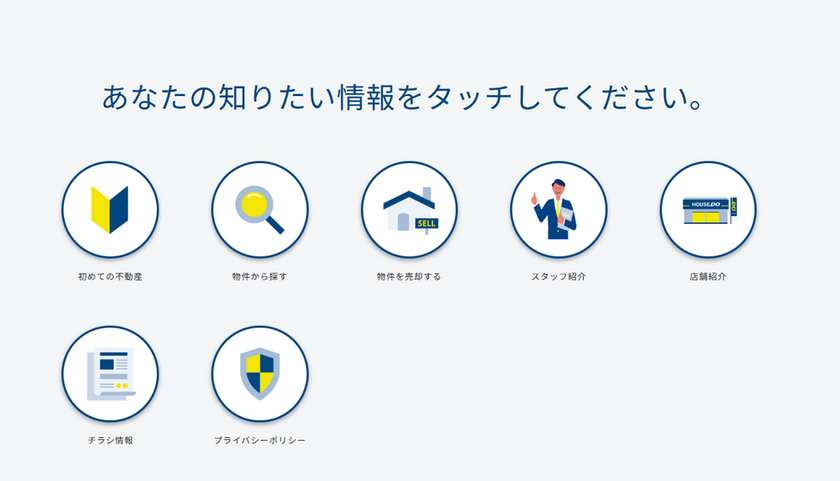 あなたの知りたい情報をタッチしてください。

初めての不動産

物件から探す

SELL

物件を売却する

スタッフ紹介

HOUSEDO

店舗紹介

チラシ情報

プライバシーポリシー